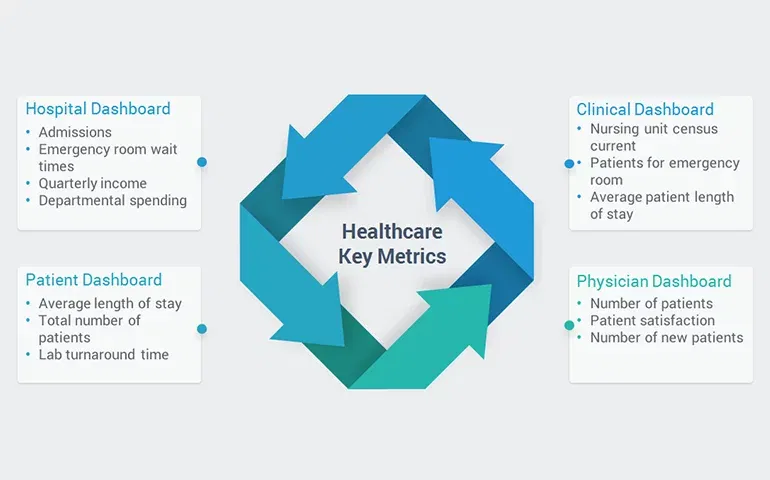 Hospital Dashboard
• Admissions
• Emergency room wait times
• Quarterly income
• Departmental spending

Patient Dashboard
• Average length of stay
• Total number of patients
• Lab turnaround time

Healthcare Key Metrics

Clinical Dashboard
• Nursing unit census current
• Patients for emergency room
• Average patient length of stay

Physician Dashboard
• Number of patients
• Patient satisfaction
• Number of new patients